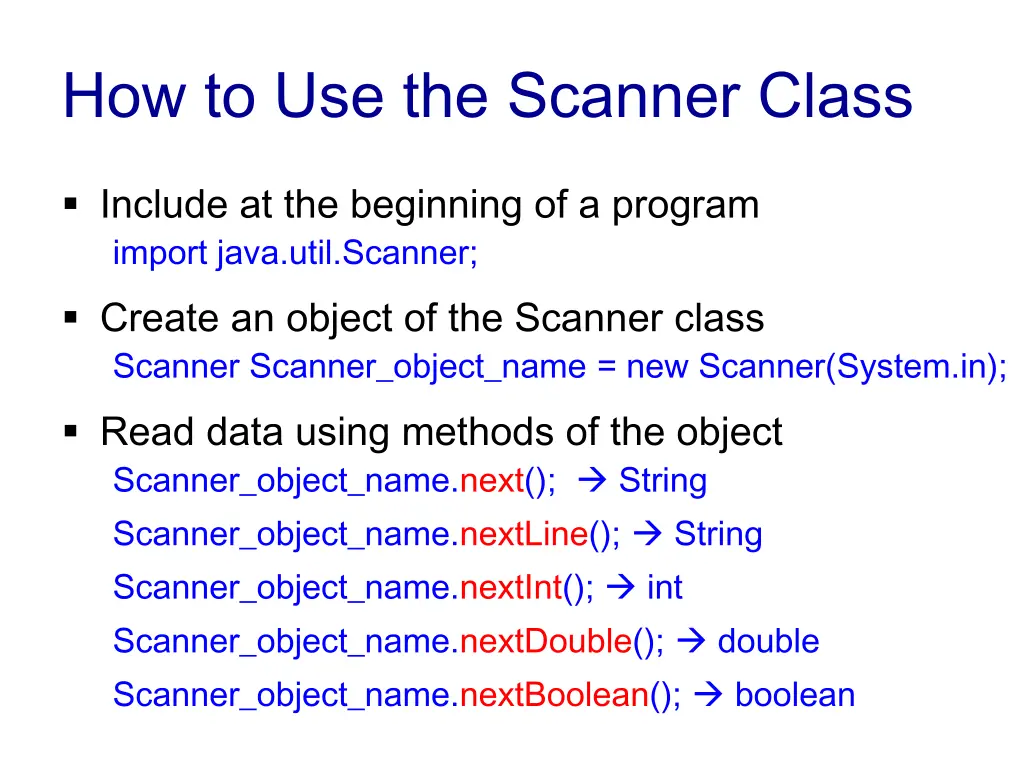 How to Use the Scanner Class

▪ Include at the beginning of a program
import java.util.Scanner;

▪ Create an object of the Scanner class
Scanner Scanner_object_name = new Scanner(System.in);

▪ Read data using methods of the object
Scanner_object_name.next(); → String
Scanner_object_name.nextLine(); → String
Scanner_object_name.nextInt(); → int
Scanner_object_name.nextDouble(); → double
Scanner_object_name.nextBoolean(); → boolean